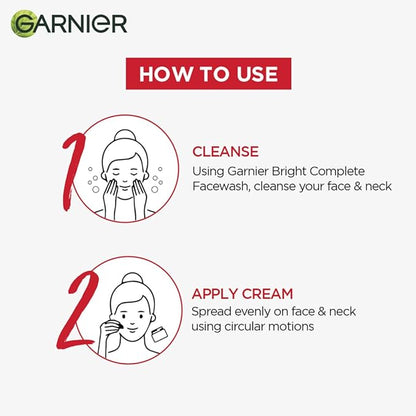 GARNIER

HOW TO USE

1

CLEANSE
Using Garnier Bright Complete Facewash, cleanse your face & neck

2

APPLY CREAM
Spread evenly on face & neck using circular motions